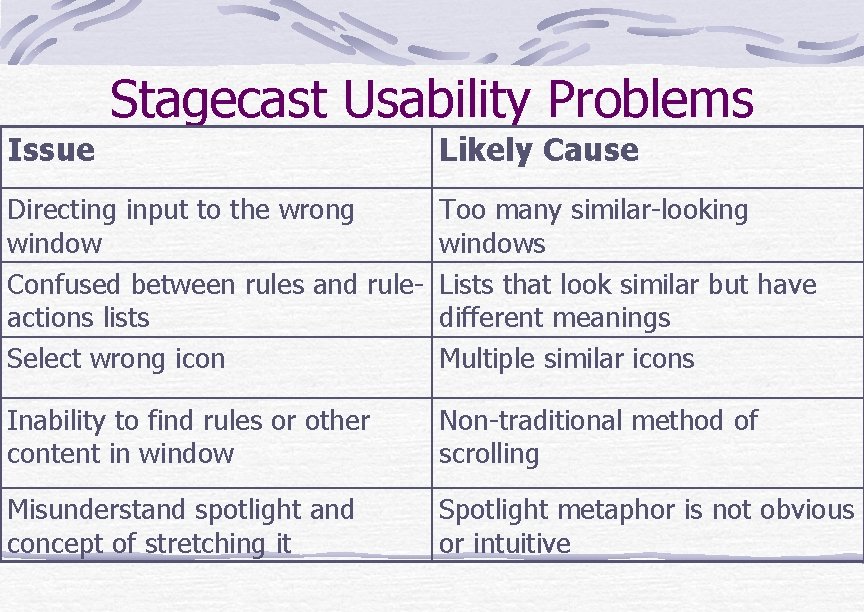 Stagecast Usability Problems

| Issue | Likely Cause |
|---|---|
| Directing input to the wrong window | Too many similar-looking windows |
| Confused between rules and rule-actions lists | Lists that look similar but have different meanings |
| Select wrong icon | Multiple similar icons |
| Inability to find rules or other content in window | Non-traditional method of scrolling |
| Misunderstand spotlight and concept of stretching it | Spotlight metaphor is not obvious or intuitive |